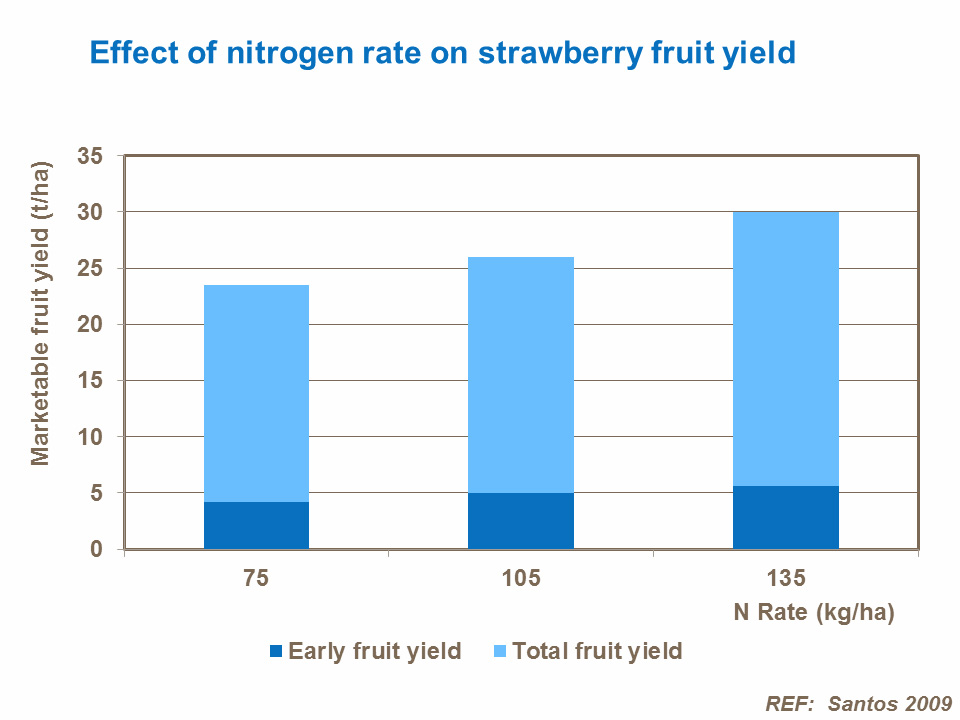 Effect of nitrogen rate on strawberry fruit yield

Marketable fruit yield (t/ha)

35
30
25
20
15
10
5
0

75
105
135

N Rate (kg/ha)

Early fruit yield
Total fruit yield

REF: Santos 2009